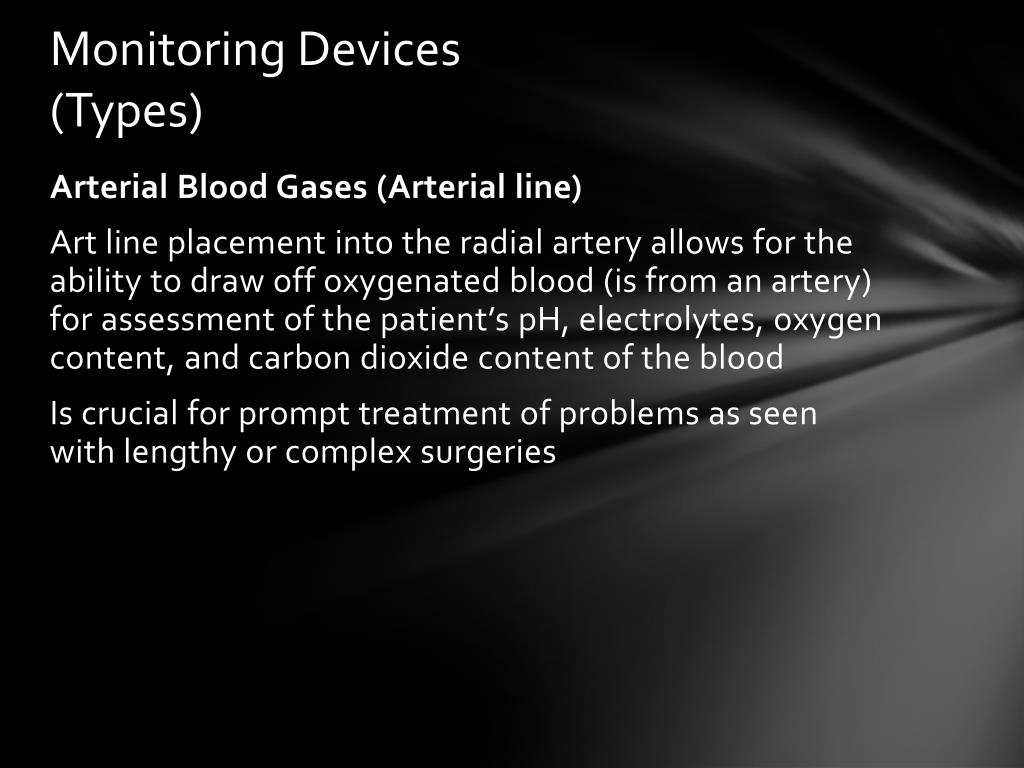 Monitoring Devices
(Types)

Arterial Blood Gases (Arterial line)

Art line placement into the radial artery allows for the ability to draw off oxygenated blood (is from an artery) for assessment of the patient’s pH, electrolytes, oxygen content, and carbon dioxide content of the blood

Is crucial for prompt treatment of problems as seen with lengthy or complex surgeries